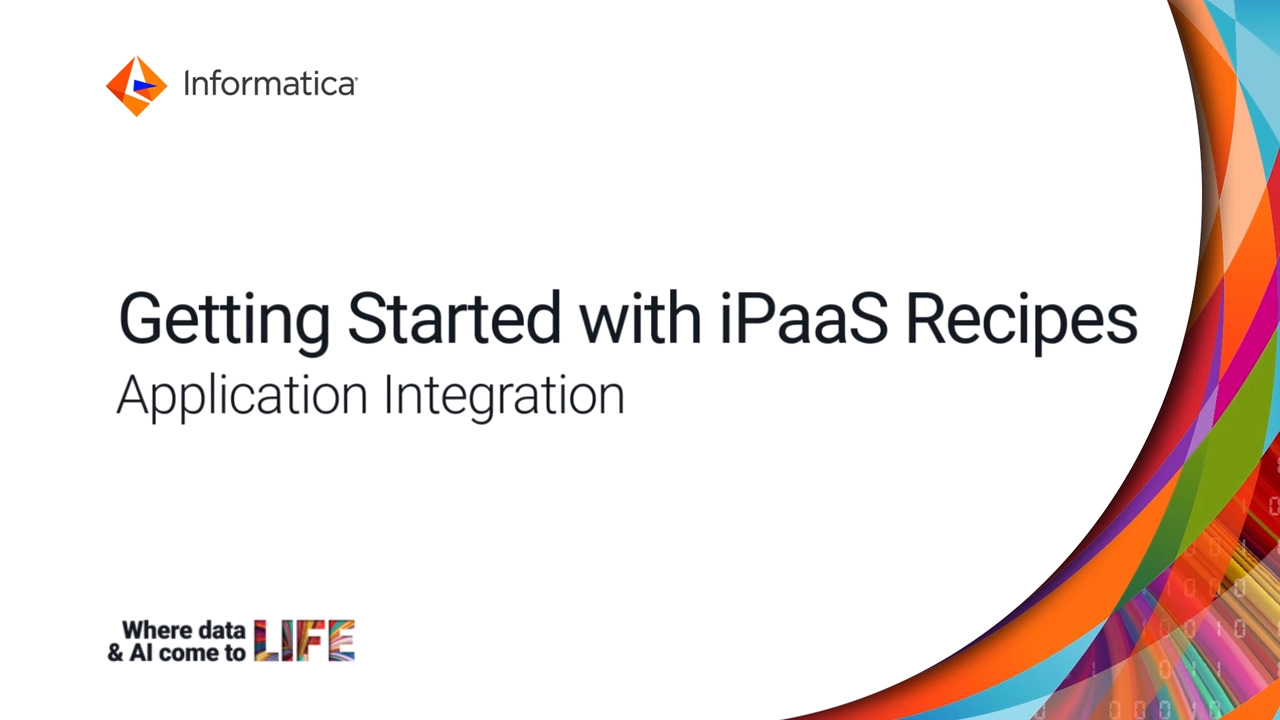 Informatica

Getting Started with iPaaS Recipes
Application Integration

Where data & AI come to LIFE